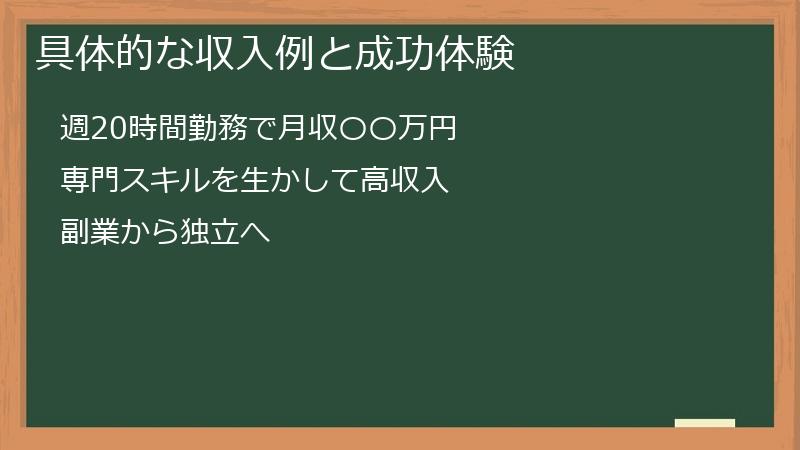 具体的な収入例と成功体験

週20時間勤務で月収〇〇万円

専門スキルを生かして高収入

副業から独立へ